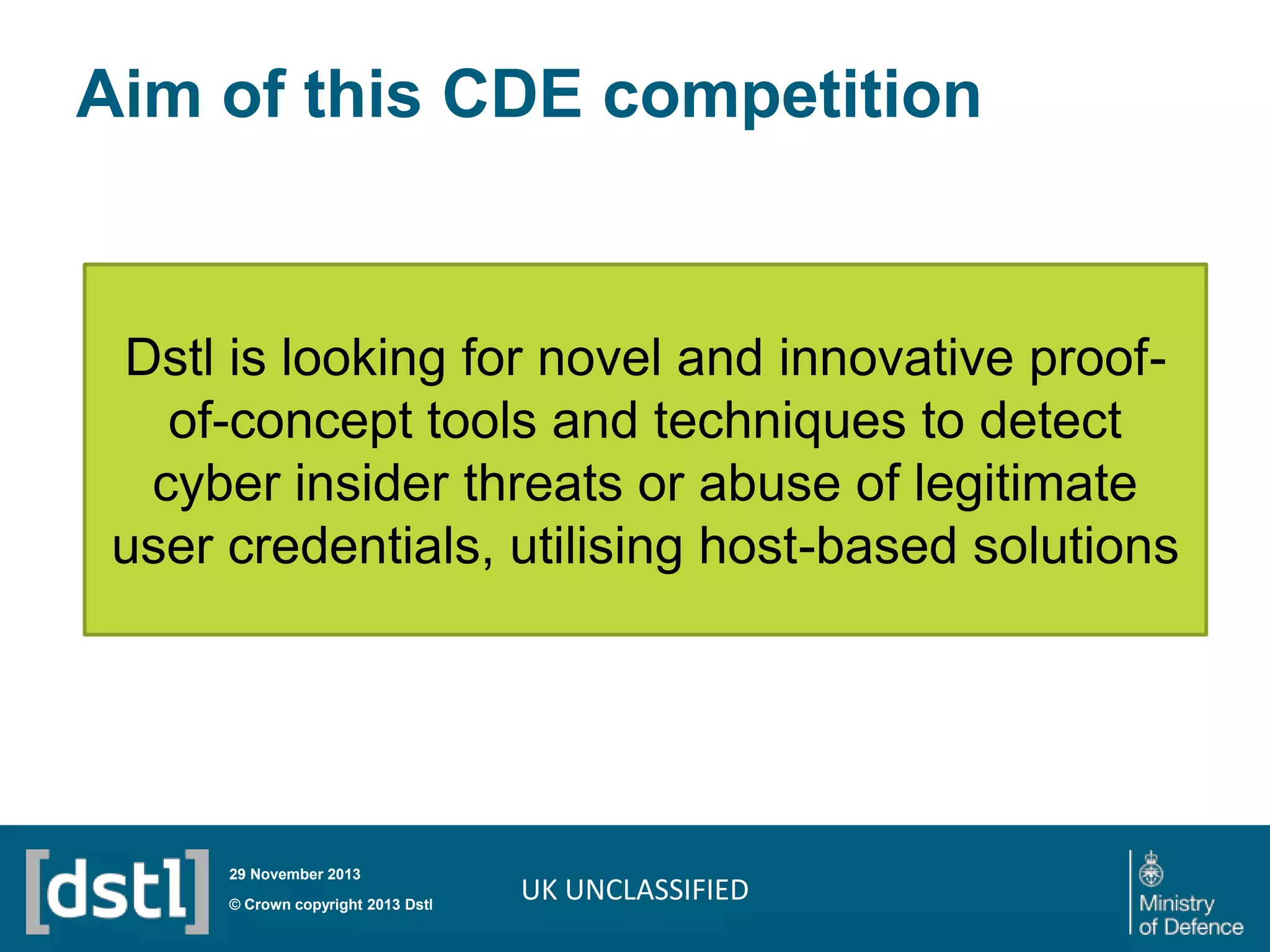 Aim of this CDE competition

Dstl is looking for novel and innovative proof-of-concept tools and techniques to detect cyber insider threats or abuse of legitimate user credentials, utilising host-based solutions

[dstl]

29 November 2013

© Crown copyright 2013 Dstl

UK UNCLASSIFIED

Ministry of Defence